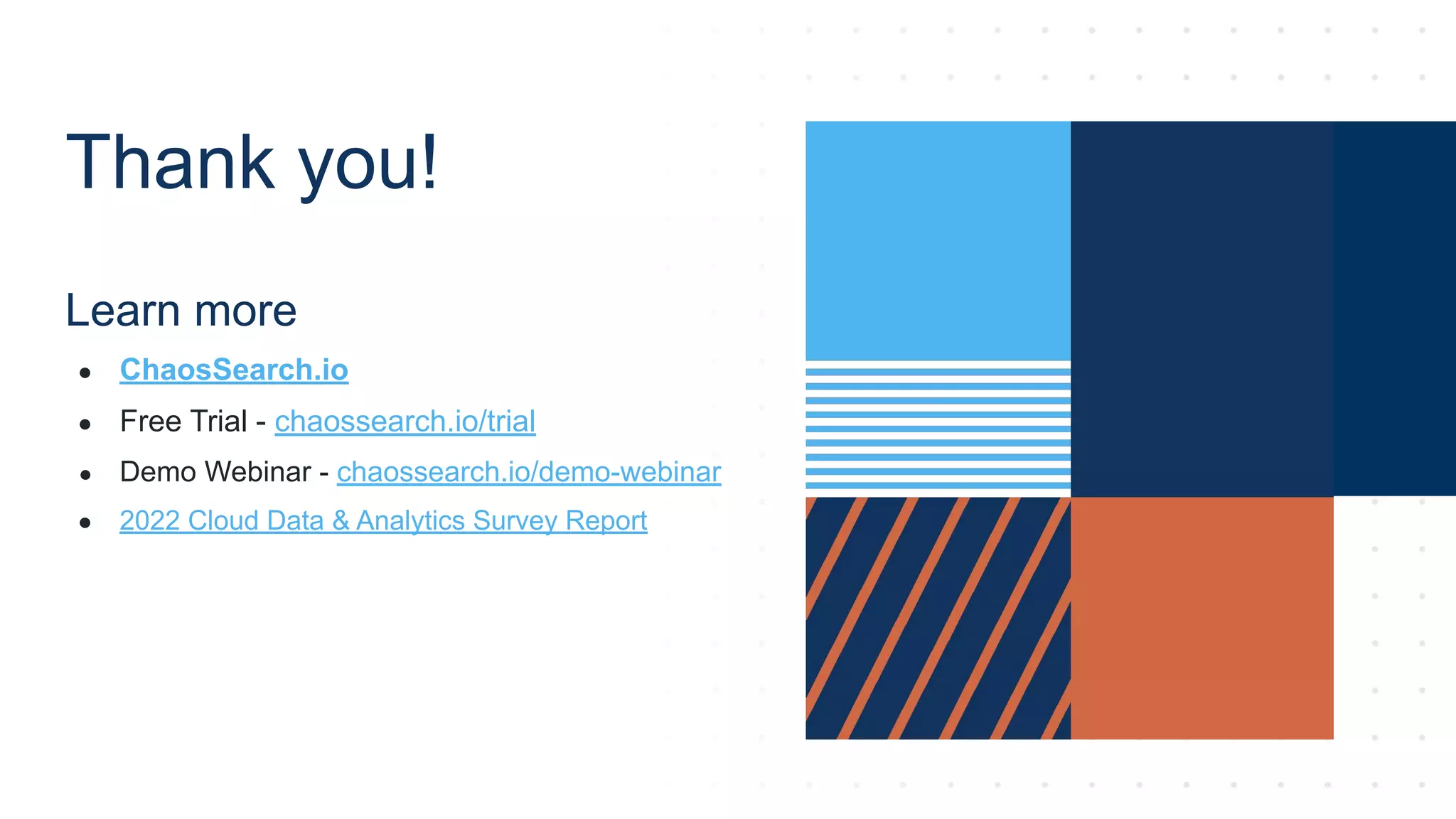 Thank you!

Learn more

- ChaosSearch.io
- Free Trial - chaossearch.io/trial
- Demo Webinar - chaossearch.io/demo-webinar
- 2022 Cloud Data & Analytics Survey Report